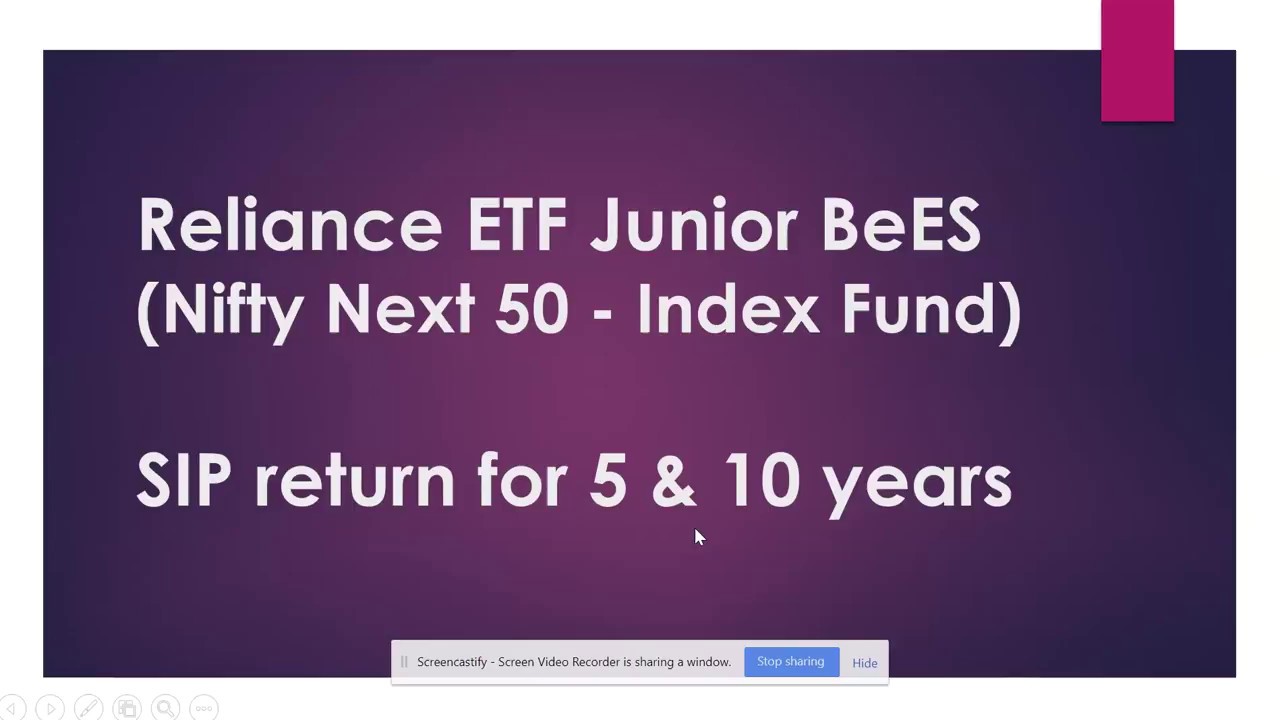 Reliance ETF Junior BeES (Nifty Next 50 - Index Fund)

SIP return for 5 & 10 years

Screencastify - Screen Video Recorder is sharing a window. Stop sharing Hide